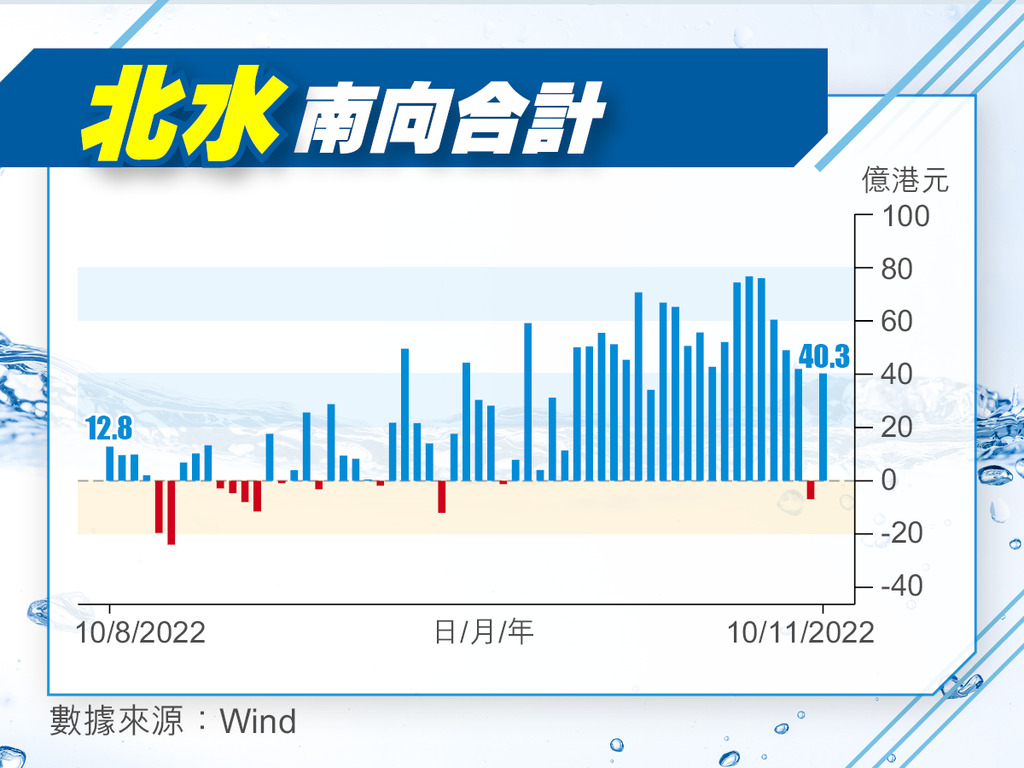 北水南向合計

億港元

100
80
60
40
20
0
-20
-40

12.8

40.3

10/8/2022
日/月/年
10/11/2022

數據來源：Wind